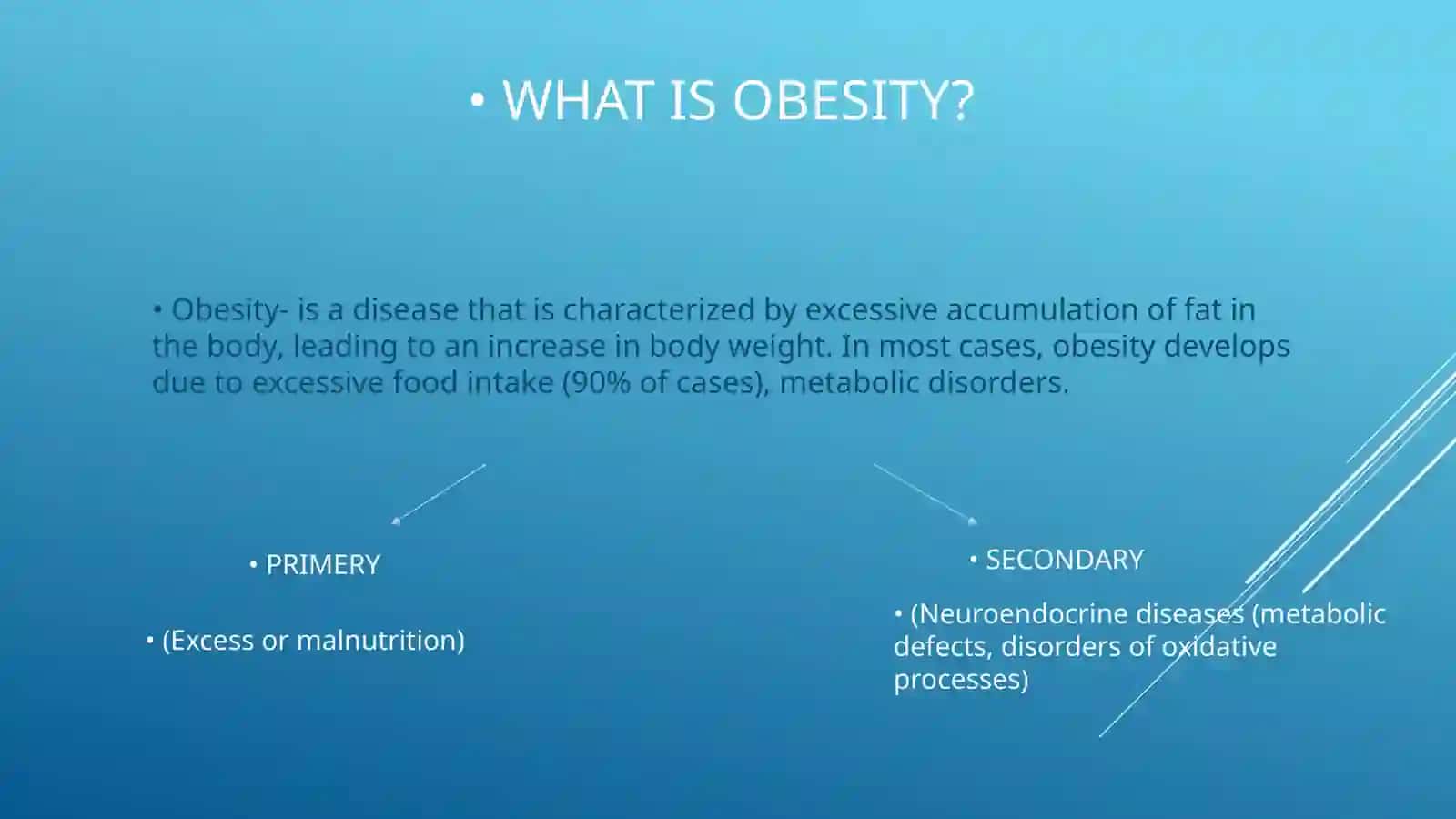 • WHAT IS OBESITY?

• Obesity- is a disease that is characterized by excessive accumulation of fat in the body, leading to an increase in body weight. In most cases, obesity develops due to excessive food intake (90% of cases), metabolic disorders.

• PRIMERY

• (Excess or malnutrition)

• SECONDARY

• (Neuroendocrine diseases (metabolic defects, disorders of oxidative processes)